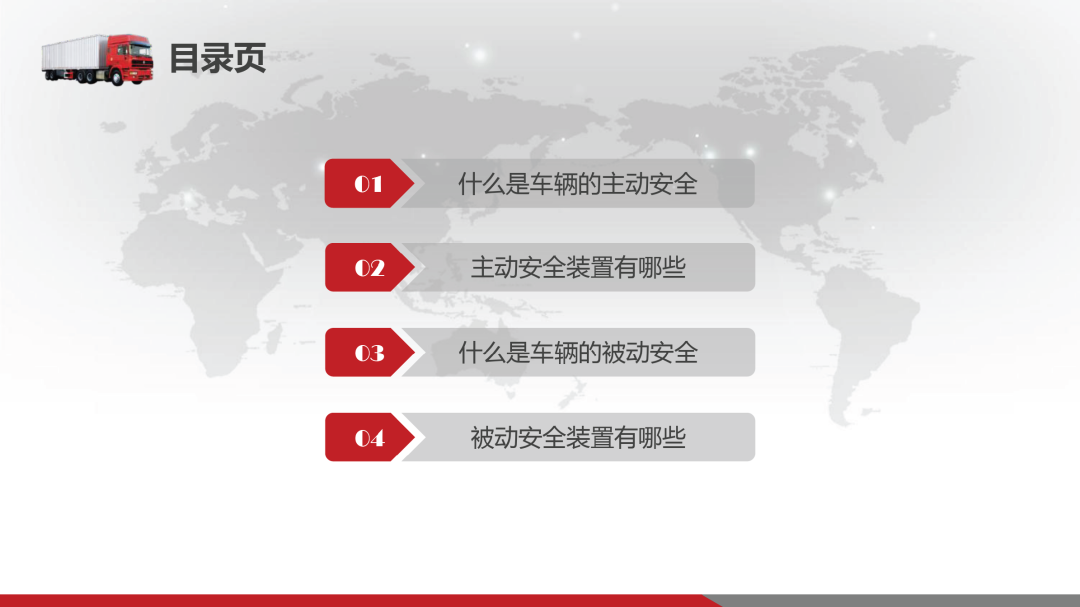 目录页

01 什么是车辆的主动安全

02 主动安全装置有哪些

03 什么是车辆的被动安全

04 被动安全装置有哪些